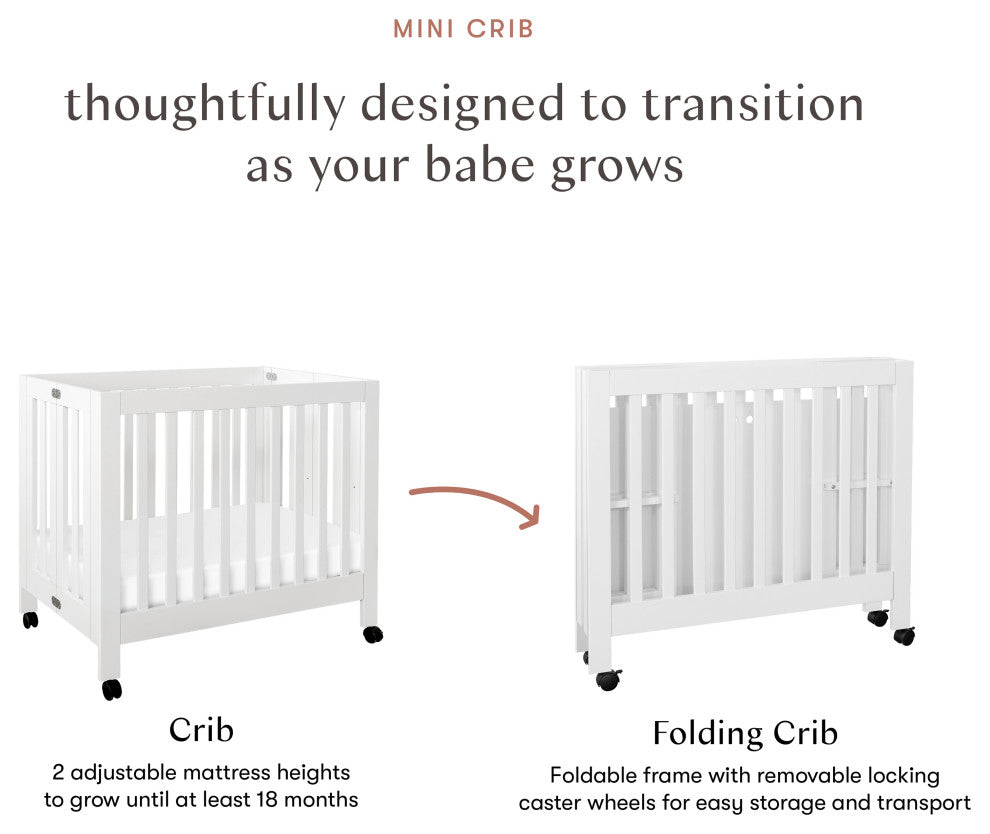 MINI CRIB

thoughtfully designed to transition as your babe grows

Crib

2 adjustable mattress heights to grow until at least 18 months

Folding Crib

Foldable frame with removable locking caster wheels for easy storage and transport